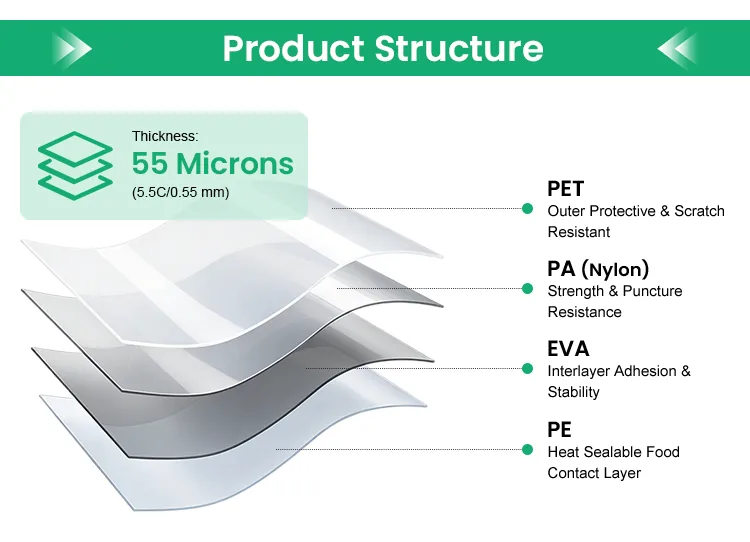 Product Structure

Thickness:
55 Microns
(5.5C/0.55 mm)

PET
Outer Protective & Scratch Resistant

PA (Nylon)
Strength & Puncture Resistance

EVA
Interlayer Adhesion & Stability

PE
Heat Sealable Food Contact Layer